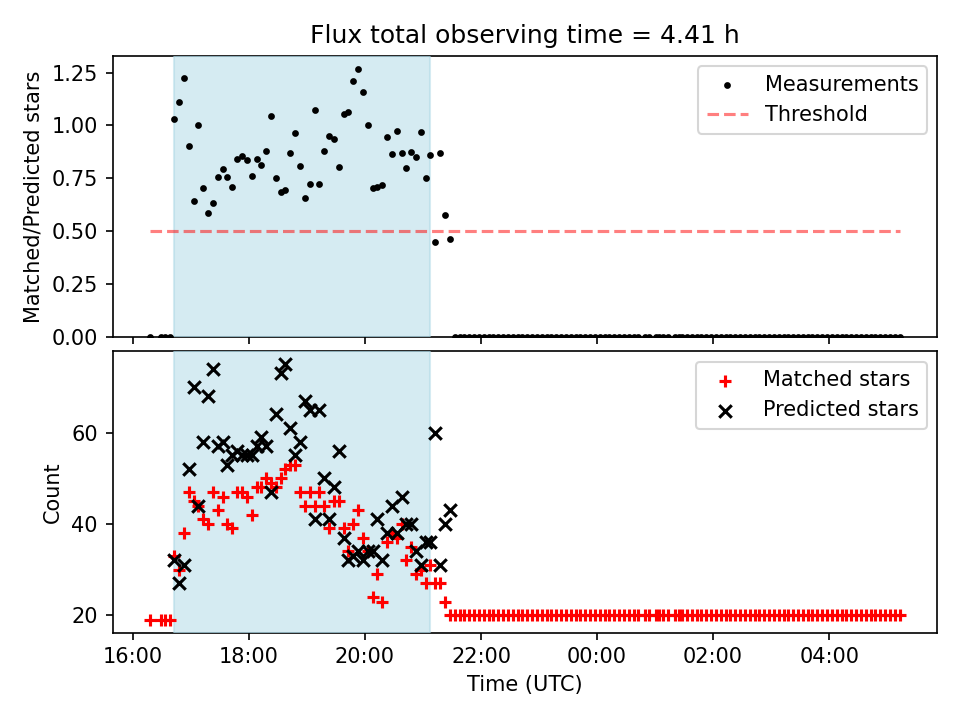 Flux total observing time = 4.41 h

Matched/Predicted stars

1.25
1.00
0.75
0.50
0.25
0.00

Measurements
Threshold

Count

60
40
20

Matched stars
Predicted stars

16:00
18:00
20:00
22:00
00:00
02:00
04:00

Time (UTC)